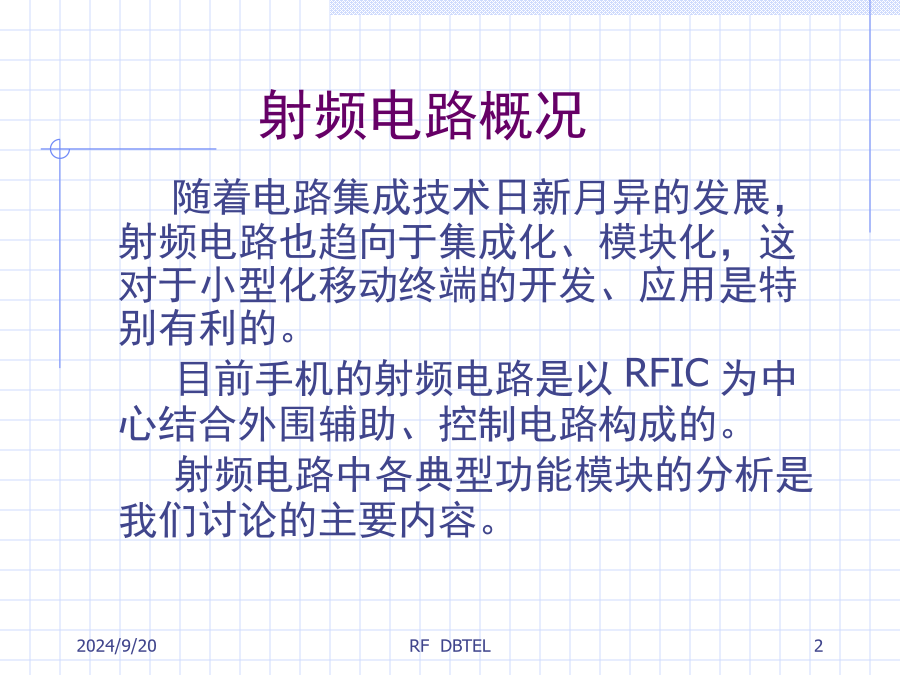 射频电路概况

随着电路集成技术日新月异的发展，射频电路也趋向于集成化、模块化，这对于小型化移动终端的开发、应用是特别有利的。

目前手机的射频电路是以 RFIC 为中心结合外围辅助、控制电路构成的。

射频电路中各典型功能模块的分析是我们讨论的主要内容。

2024/9/20

RF DBTEL

2